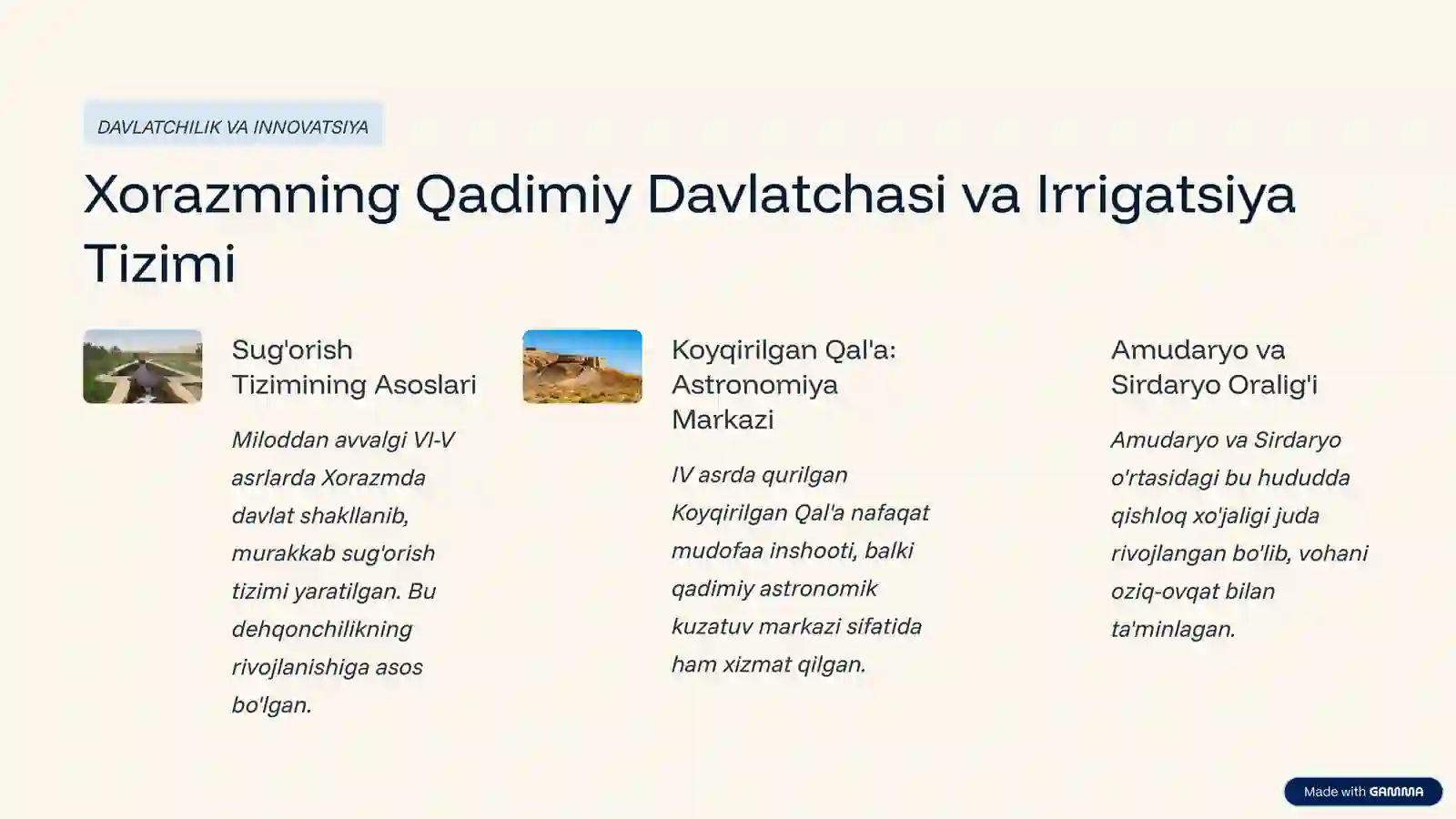 DAVLATCHILIK VA INNOVATSIYA

Xorazmning Qadimiy Davlatchasi va Irrigatsiya Tizimi

Sug'orish Tizimining Asoslari

Miloddan avvalgi VI-V asrlarda Xorazmda davlat shakllanib, murakkab sug'orish tizimi yaratilgan. Bu dehqonchilikning rivojlanishiga asos bo'lgan.

Koyqirilgan Qal'a: Astronomiya Markazi

IV asrda qurilgan Koyqirilgan Qal'a nafaqat mudofaa inshooti, balki qadimiy astronomik kuzatuv markazi sifatida ham xizmat qilgan.

Amudaryo va Sirdaryo Oralig'i

Amudaryo va Sirdaryo o'rtasidagi bu hududda qishloq xo'jaligi juda rivojlangan bo'lib, vohani oziq-ovqat bilan ta'minlagan.

Made with GAMMA